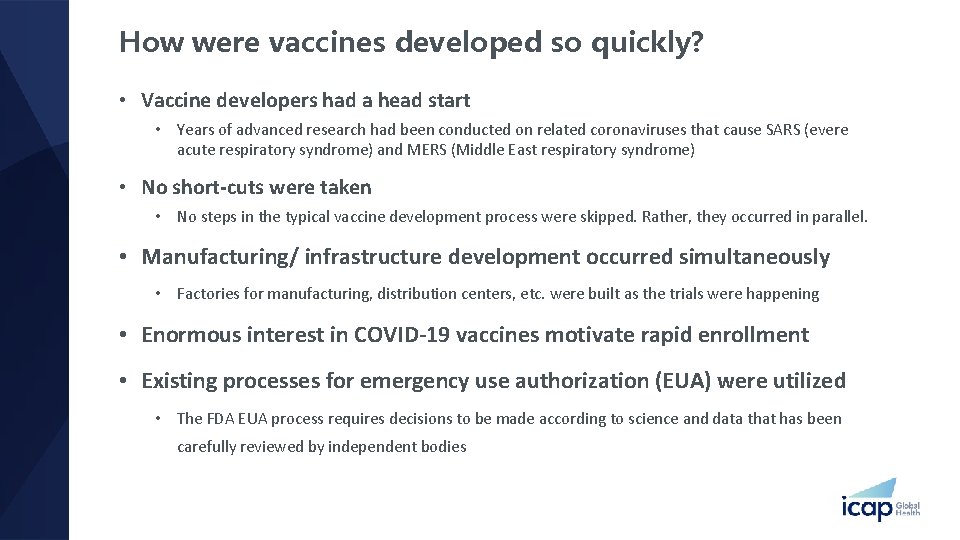 How were vaccines developed so quickly?

• Vaccine developers had a head start

• Years of advanced research had been conducted on related coronaviruses that cause SARS (evere acute respiratory syndrome) and MERS (Middle East respiratory syndrome)

• No short-cuts were taken

• No steps in the typical vaccine development process were skipped. Rather, they occurred in parallel.

• Manufacturing/ infrastructure development occurred simultaneously

• Factories for manufacturing, distribution centers, etc. were built as the trials were happening

• Enormous interest in COVID-19 vaccines motivate rapid enrollment

• Existing processes for emergency use authorization (EUA) were utilized

• The FDA EUA process requires decisions to be made according to science and data that has been carefully reviewed by independent bodies

icap Global Health